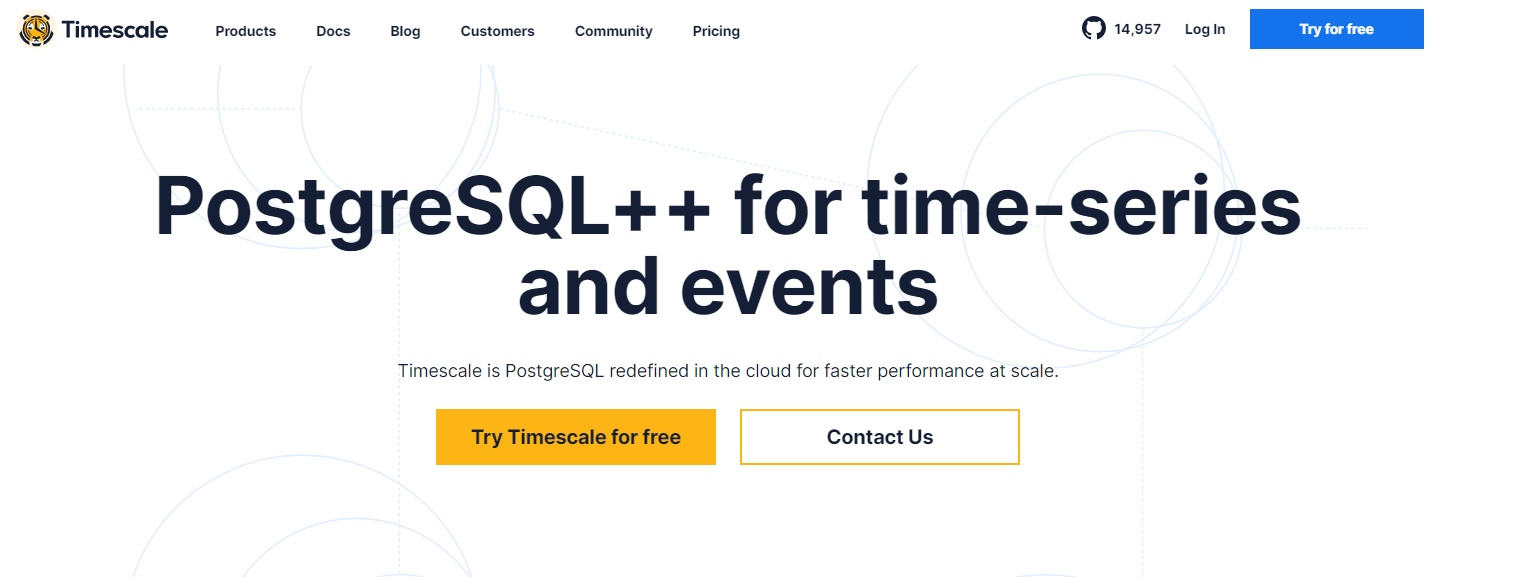 Timescale Products Docs Blog Customers Community Pricing 14,957 Log In Try for free

PostgreSQL++ for time-series and events

Timescale is PostgreSQL redefined in the cloud for faster performance at scale.

Try Timescale for free Contact Us